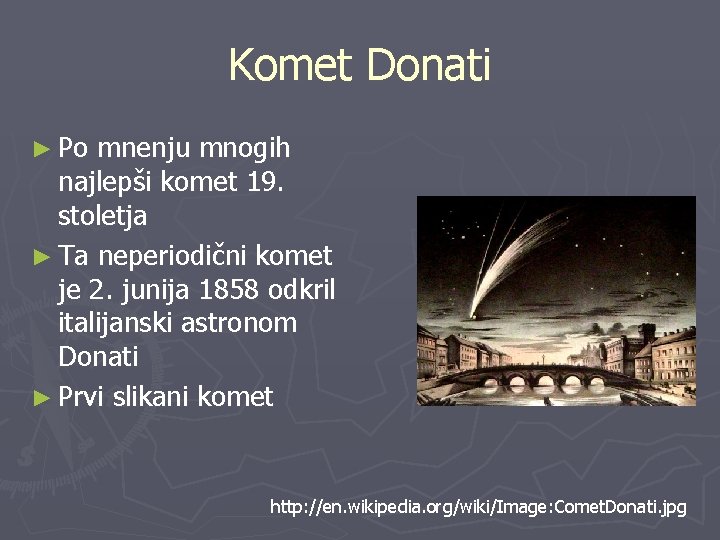 Komet Donati

► Po mnenju mnogih najlepši komet 19. stoletja
► Ta neperiodični komet je 2. junija 1858 odkril italijanski astronom Donati
► Prvi slikani komet

http://en.wikipedia.org/wiki/Image:CometDonati.jpg